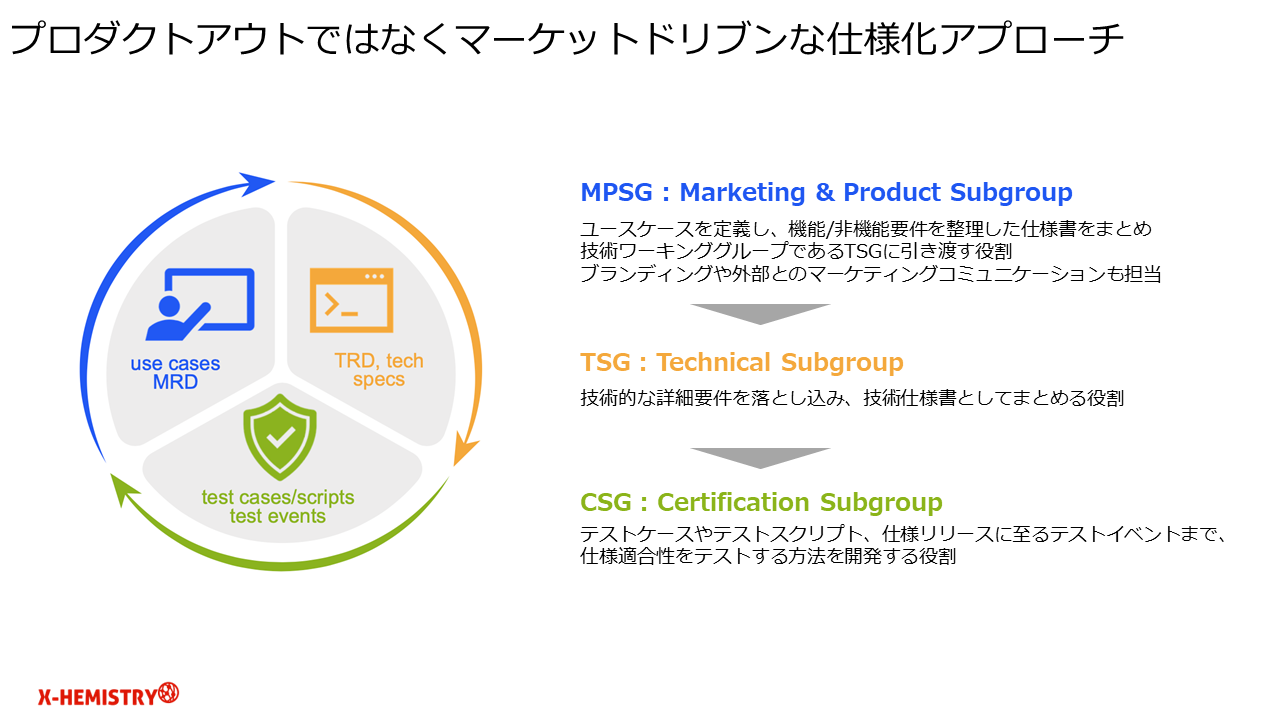 プロダクトアウトではなくマーケットドリブンな仕様化アプローチ

use cases
MRD

TRD, tech
specs

test cases/scripts
test events

MPSG : Marketing & Product Subgroup

ユースケースを定義し、機能/非機能要件を整理した仕様書をまとめ
技術ワーキンググループであるTSGに引き渡す役割
ブランディングや外部とのマーケティングコミュニケーションも担当

TSG : Technical Subgroup

技術的な詳細要件を落とし込み、技術仕様書としてまとめる役割

CSG : Certification Subgroup

テストケースやテストスクリプト、仕様リリースに至るテストイベントまで、
仕様適合性をテストする方法を開発する役割

X-HEMISTRY